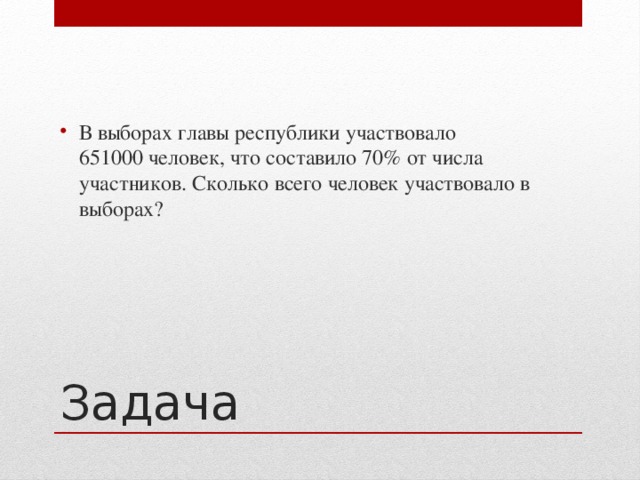 • В выборах главы республики участвовало 651000 человек, что составило 70% от числа участников. Сколько всего человек участвовало в выборах?

Задача